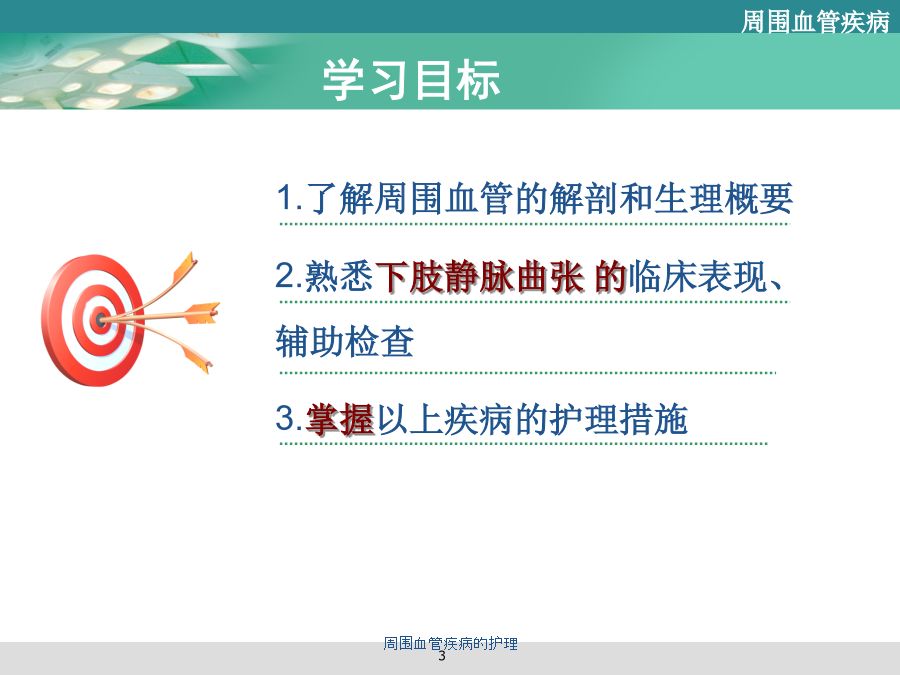 周围血管疾病

学习目标

1.了解周围血管的解剖和生理概要

2.熟悉下肢静脉曲张 的临床表现、辅助检查

3.掌握以上疾病的护理措施

周围血管疾病的护理
3